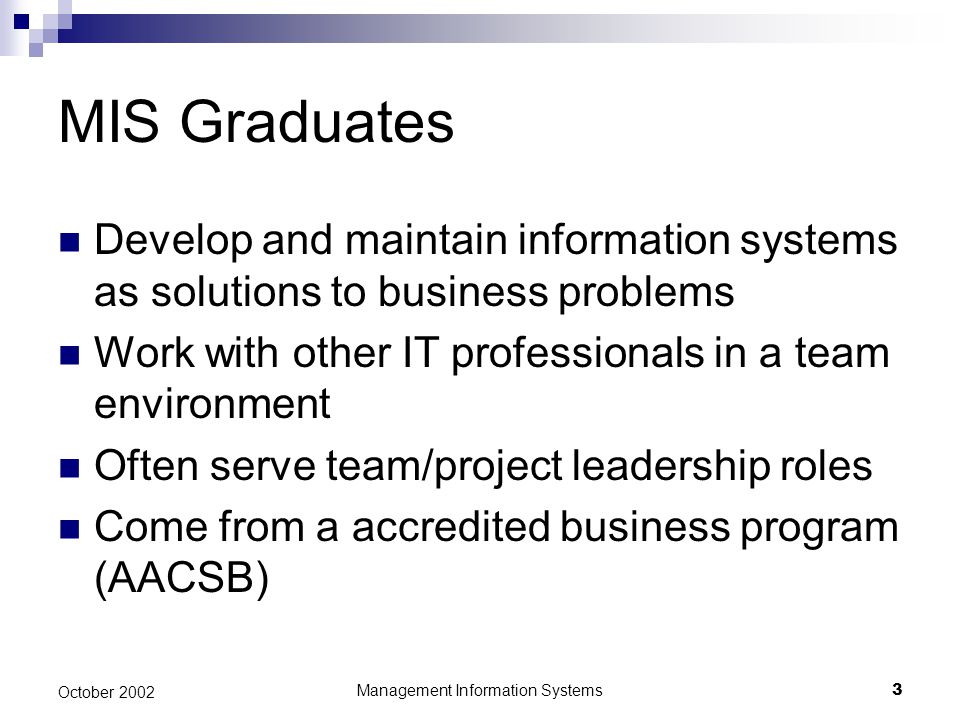 MIS Graduates

- Develop and maintain information systems as solutions to business problems
- Work with other IT professionals in a team environment
- Often serve team/project leadership roles
- Come from a accredited business program (AACSB)

October 2002

Management Information Systems

3